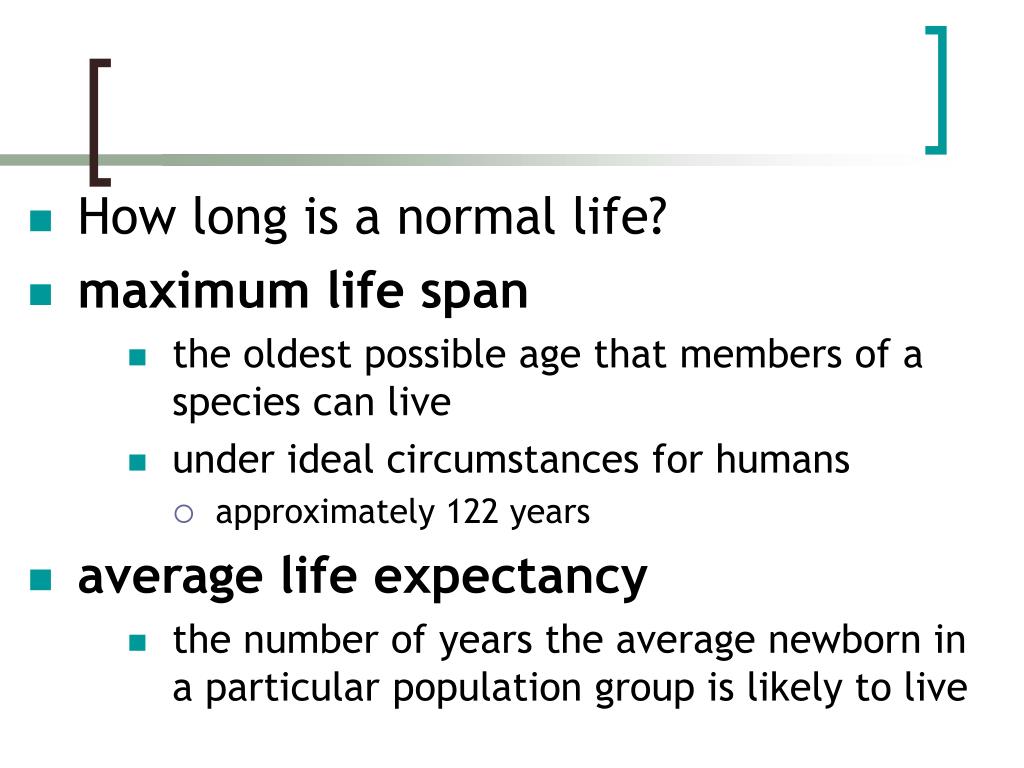 How long is a normal life?

maximum life span

the oldest possible age that members of a species can live

under ideal circumstances for humans

approximately 122 years

average life expectancy

the number of years the average newborn in a particular population group is likely to live